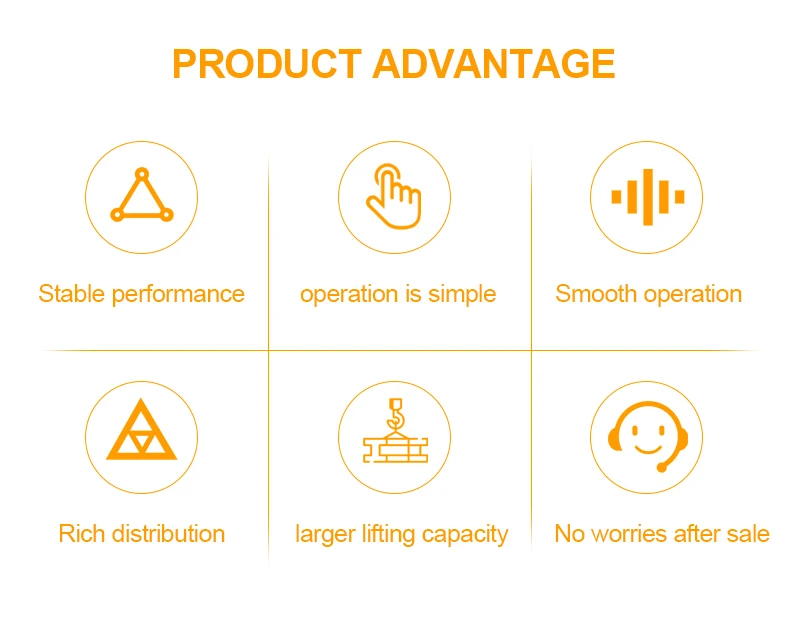 PRODUCT ADVANTAGE

Stable performance

operation is simple

Smooth operation

Rich distribution

larger lifting capacity

No worries after sale